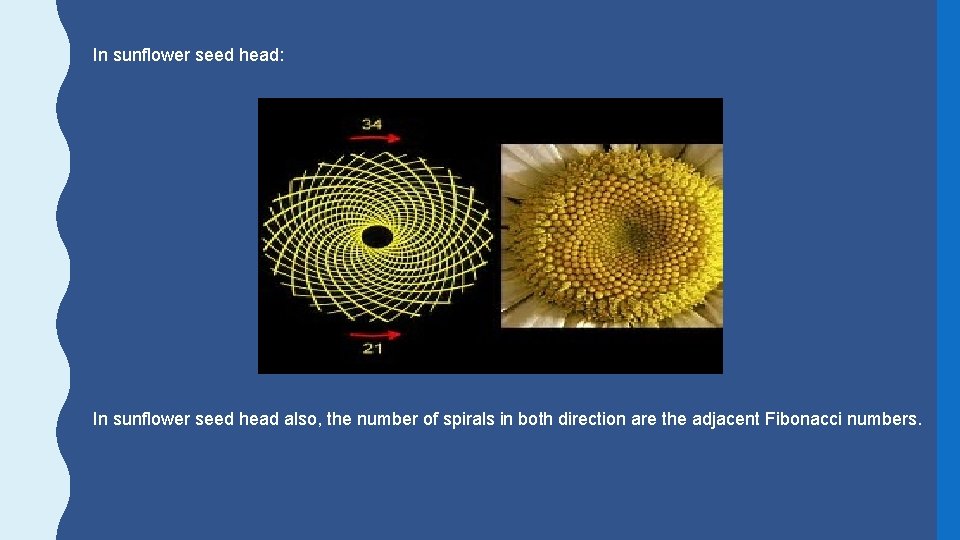 In sunflower seed head:

34

21

In sunflower seed head also, the number of spirals in both direction are the adjacent Fibonacci numbers.